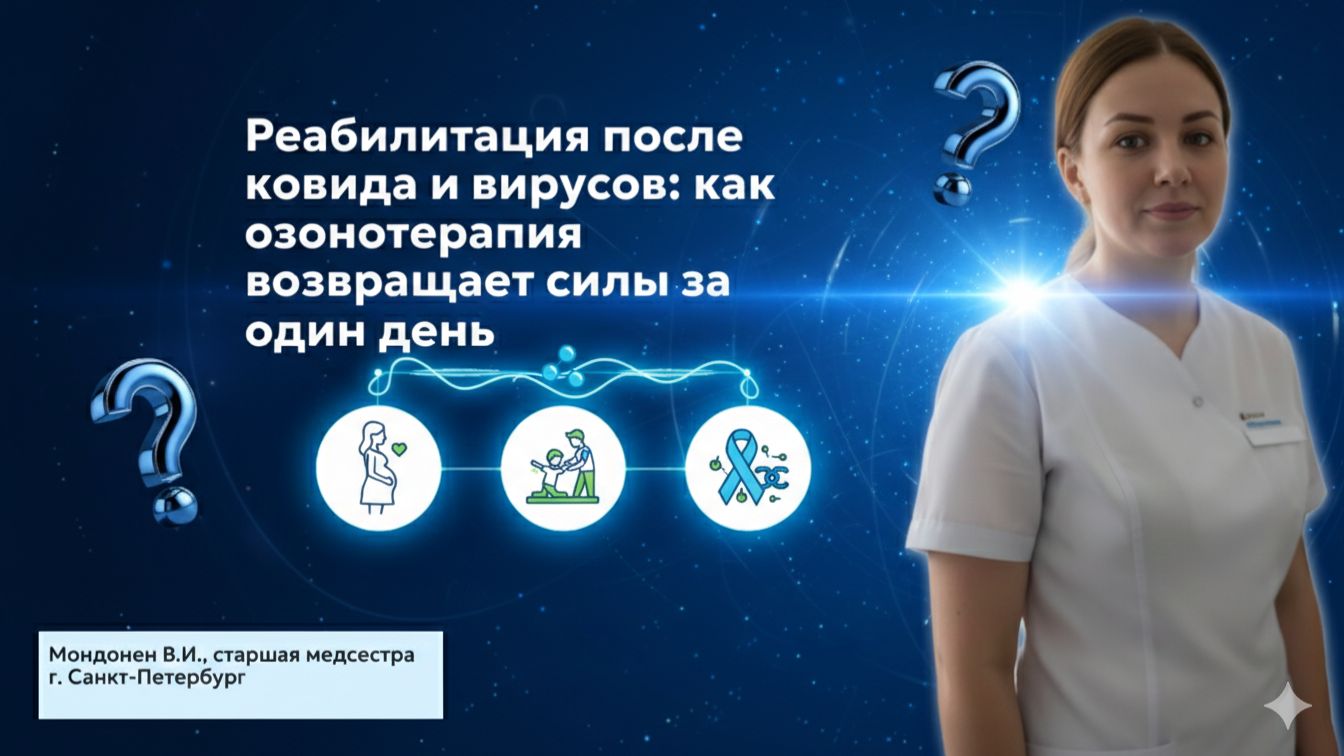 Реабилитация после ковида и вирусов: как озонотерапия возвращает силы за один день

Мондонен В.И., старшая медсестра
г. Санкт-Петербург